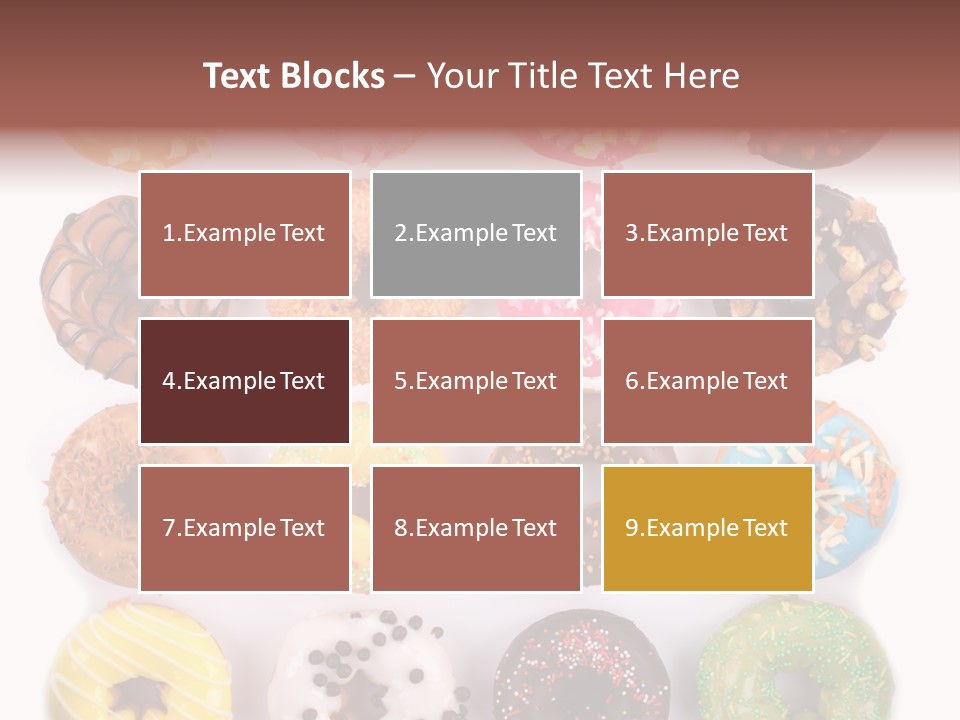 Text Blocks – Your Title Text Here

1.Example Text

2.Example Text

3.Example Text

4.Example Text

5.Example Text

6.Example Text

7.Example Text

8.Example Text

9.Example Text